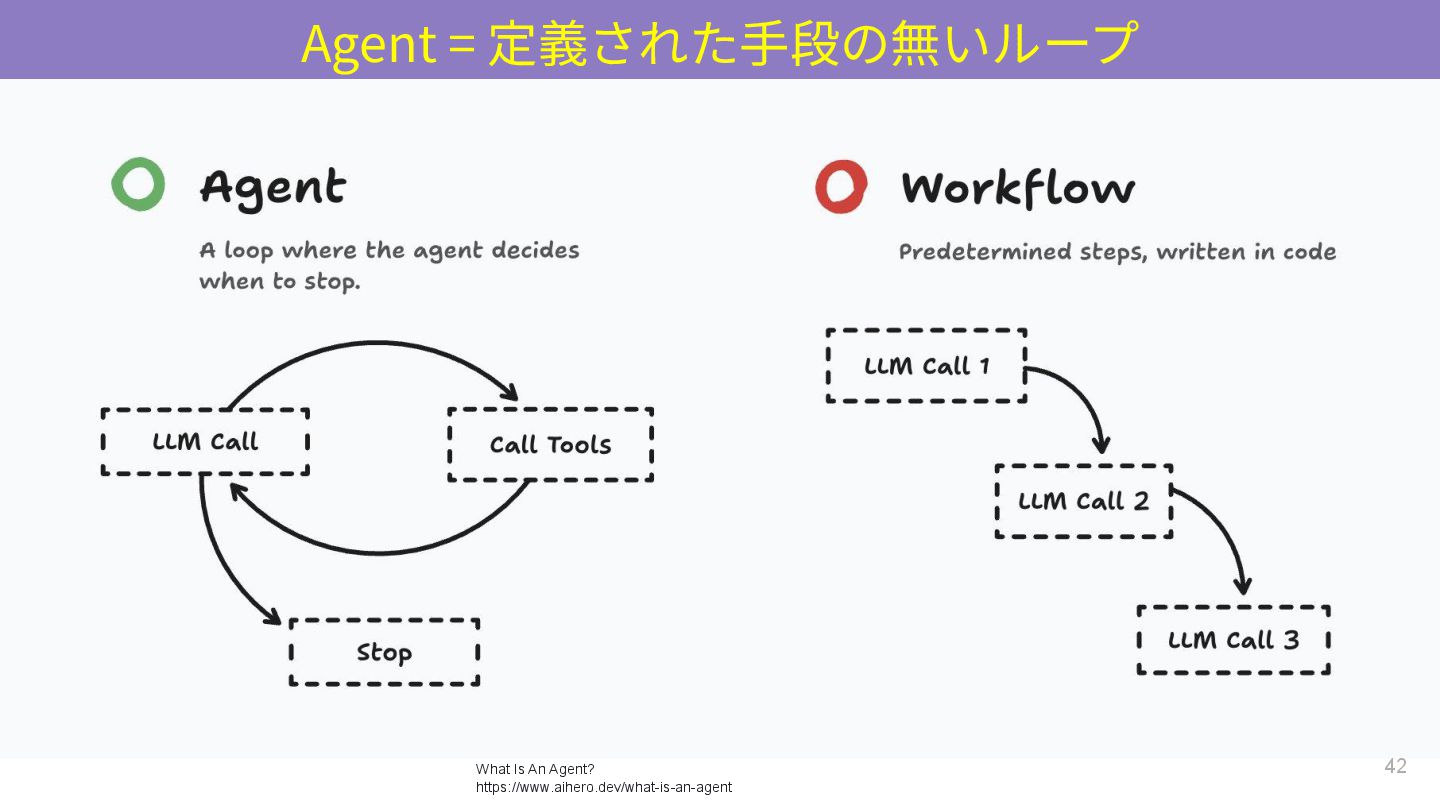 Agent = 定義された手段の無いループ

Agent

A loop where the agent decides when to stop.

LLM Call

Call Tools

Stop

Workflow

Predetermined steps, written in code

LLM Call 1

LLM Call 2

LLM Call 3

What Is An Agent?
https://www.aihero.dev/what-is-an-agent

42